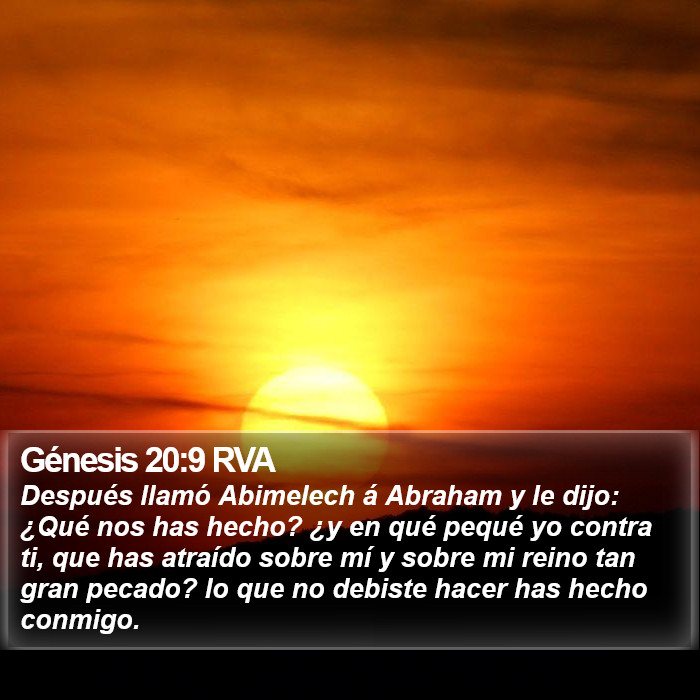 Génesis 20:9 RVA

Después llamó Abimelech á Abraham y le dijo: ¿Qué nos has hecho? ¿y en qué pequé yo contra ti, que has atraído sobre mí y sobre mi reino tan gran pecado? lo que no debiste hacer has hecho conmigo.